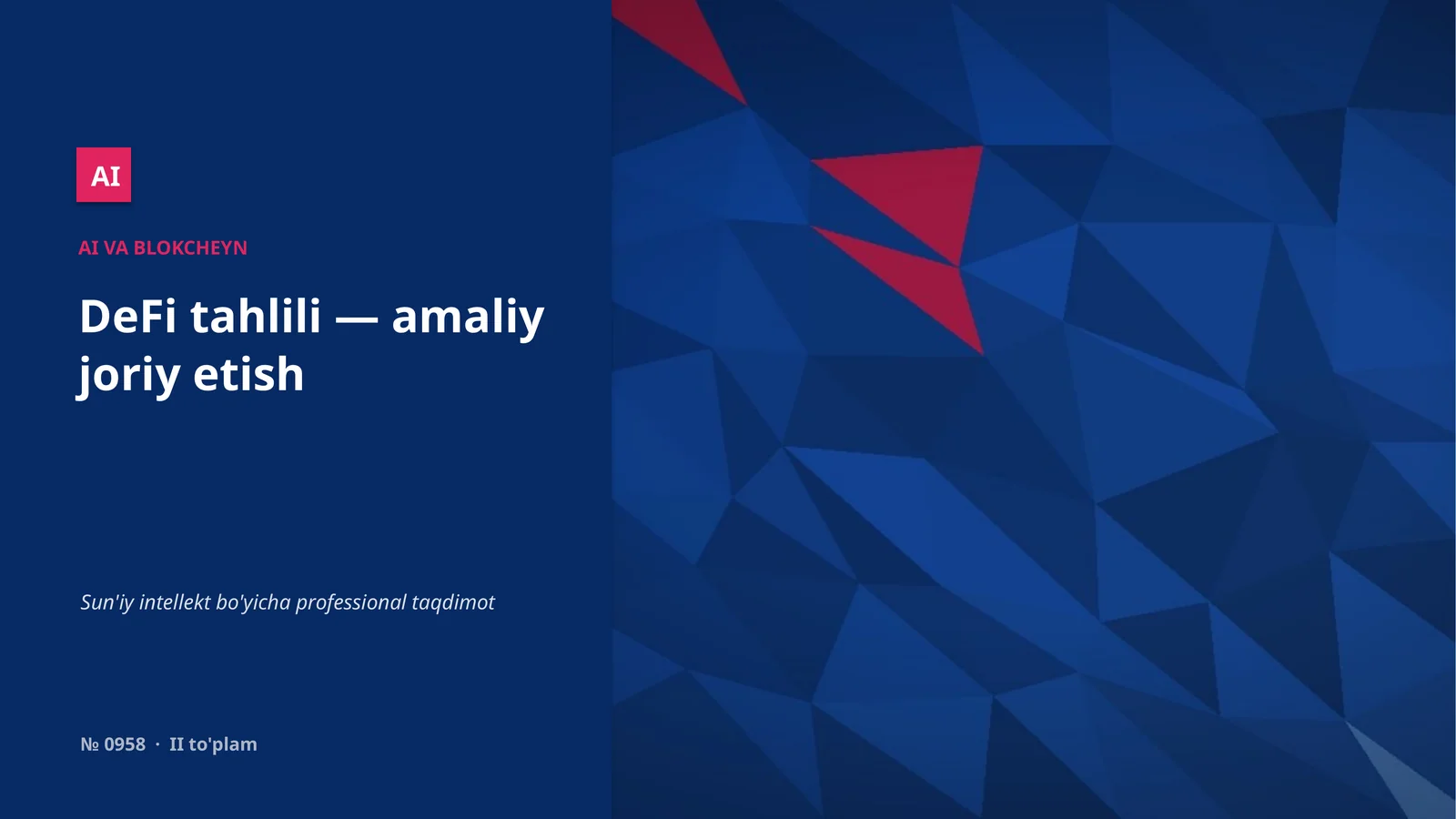 AI

AI VA BLOKCHEYN

DeFi tahlili — amaliy joriy etish

Sun'iy intellekt bo'yicha professional taqdimot

№ 0958 · II to'plam